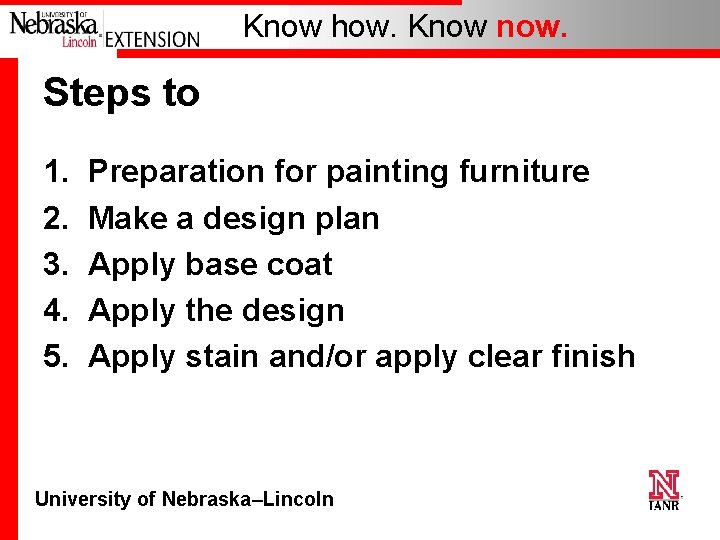 UNIVERSITY OF Nebraska Lincoln EXTENSION

Know how. Know now.

Steps to

1. Preparation for painting furniture
2. Make a design plan
3. Apply base coat
4. Apply the design
5. Apply stain and/or apply clear finish

University of Nebraska–Lincoln

N IANR